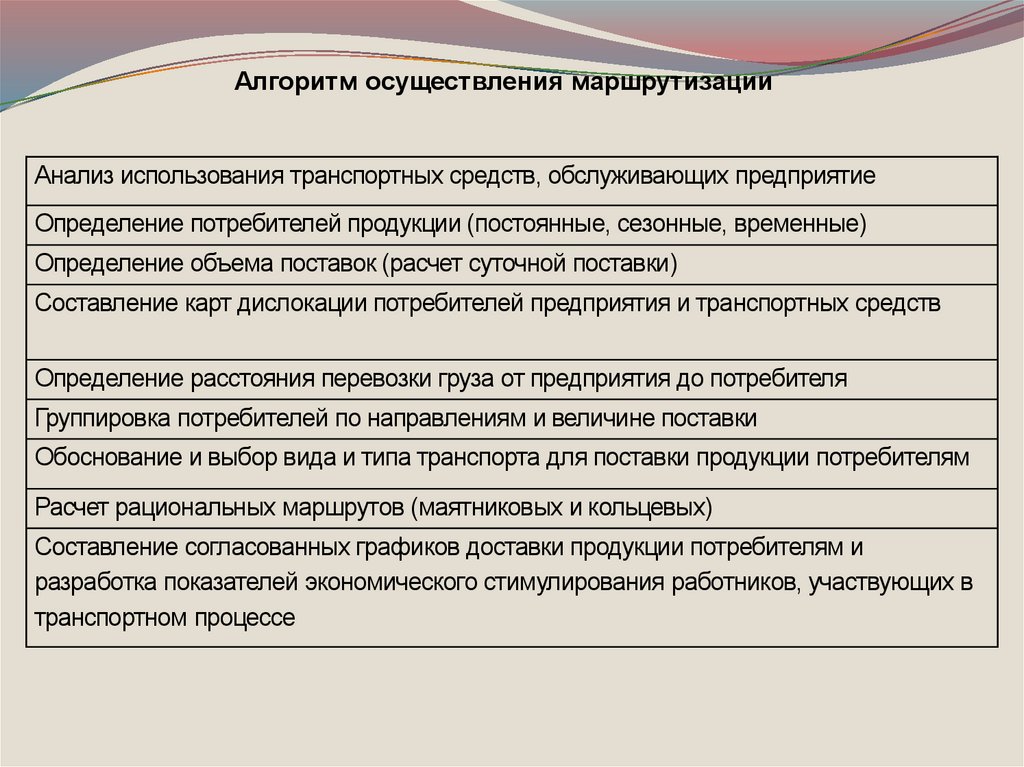 Алгоритм осуществления маршрутизации

| Анализ использования транспортных средств, обслуживающих предприятие |
|---|
| Определение потребителей продукции (постоянные, сезонные, временные) |
| Определение объема поставок (расчет суточной поставки) |
| Составление карт дислокации потребителей предприятия и транспортных средств |
| Определение расстояния перевозки груза от предприятия до потребителя |
| Группировка потребителей по направлениям и величине поставки |
| Обоснование и выбор вида и типа транспорта для поставки продукции потребителям |
| Расчет рациональных маршрутов (маятниковых и кольцевых) |
| Составление согласованных графиков доставки продукции потребителям и разработка показателей экономического стимулирования работников, участвующих в транспортном процессе |